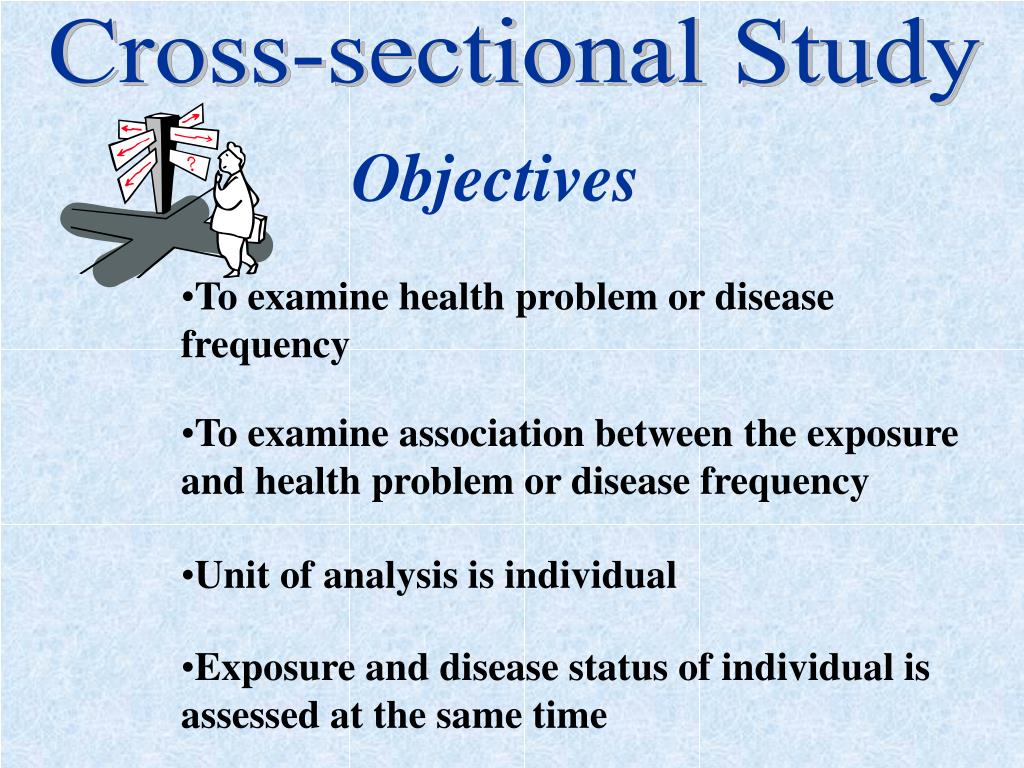 Cross-sectional Study

?

Objectives

•To examine health problem or disease frequency

•To examine association between the exposure and health problem or disease frequency

•Unit of analysis is individual

•Exposure and disease status of individual is assessed at the same time